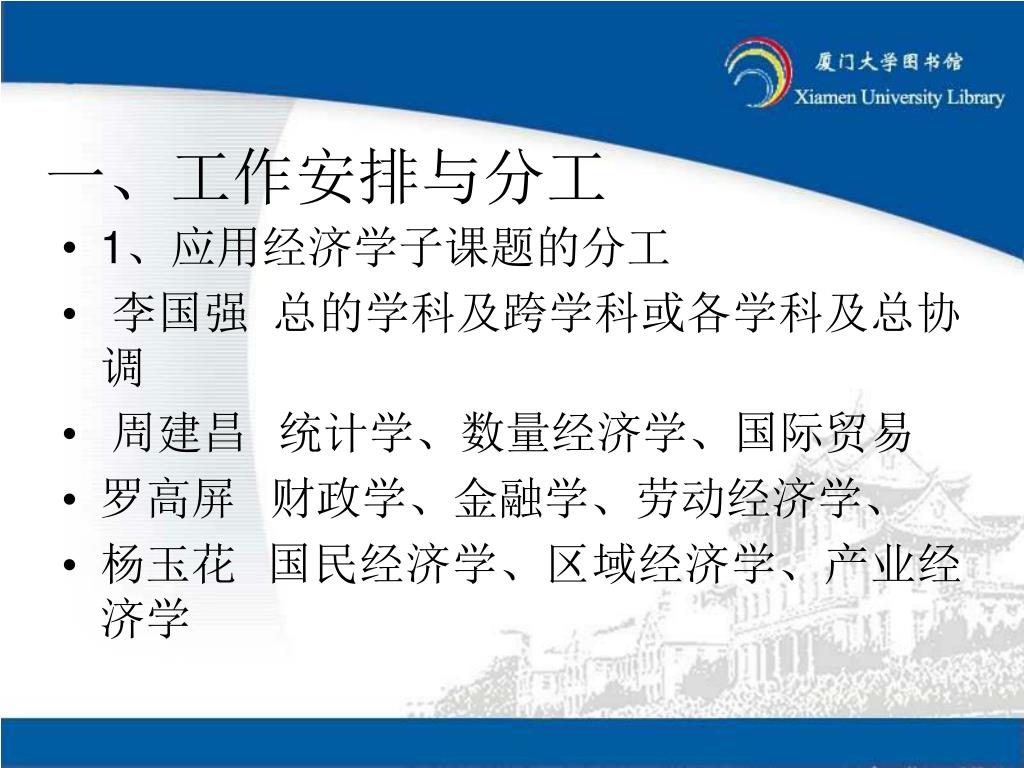 厦门大学图书馆
Xiamen University Library

一、工作安排与分工

• 1、应用经济学子课题的分工
• 李国强 总的学科及跨学科或各学科及总协调
• 周建昌 统计学、数量经济学、国际贸易
• 罗高屏 财政学、金融学、劳动经济学、
• 杨玉花 国民经济学、区域经济学、产业经济学